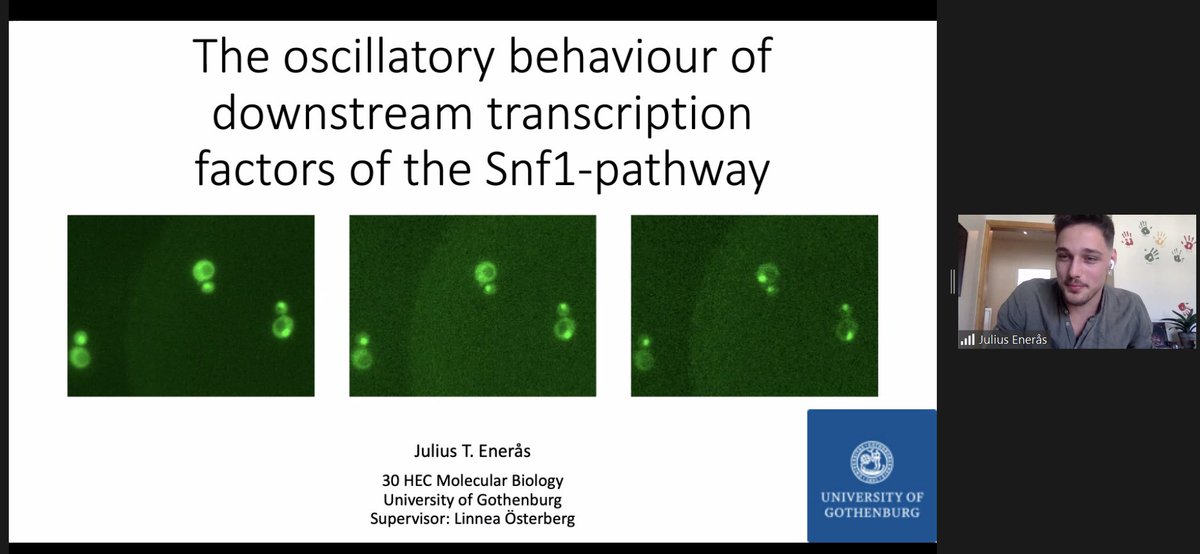 The oscillatory behaviour of downstream transcription factors of the Snf1-pathway

Julius T. Enerås

30 HEC Molecular Biology
University of Gothenburg
Supervisor: Linnea Österberg

UNIVERSITY OF GOTHENBURG

Julius Enerås